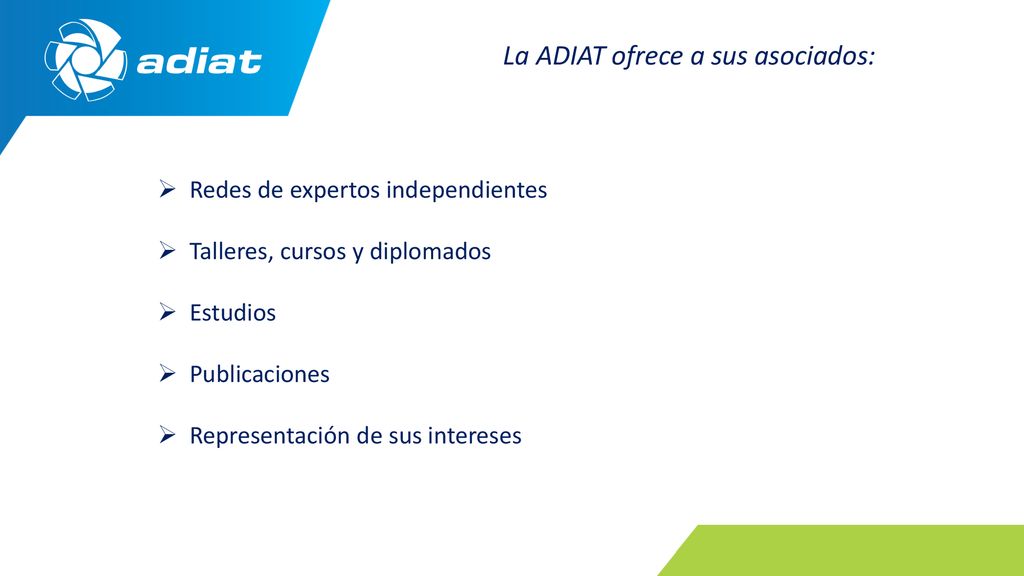 adiat

La ADIAT ofrece a sus asociados:

➢ Redes de expertos independientes

➢ Talleres, cursos y diplomados

➢ Estudios

➢ Publicaciones

➢ Representación de sus intereses